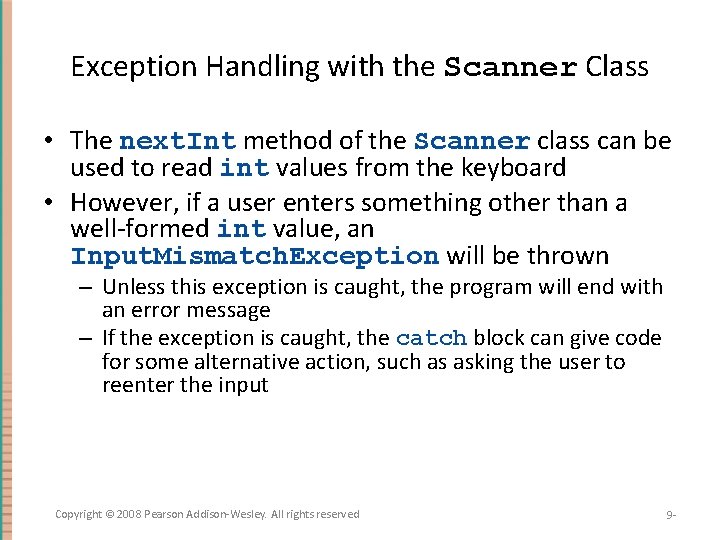 Exception Handling with the Scanner Class

• The nextInt method of the Scanner class can be used to read int values from the keyboard
• However, if a user enters something other than a well-formed int value, an InputMismatchException will be thrown
– Unless this exception is caught, the program will end with an error message
– If the exception is caught, the catch block can give code for some alternative action, such as asking the user to reenter the input

Copyright © 2008 Pearson Addison-Wesley. All rights reserved

9-